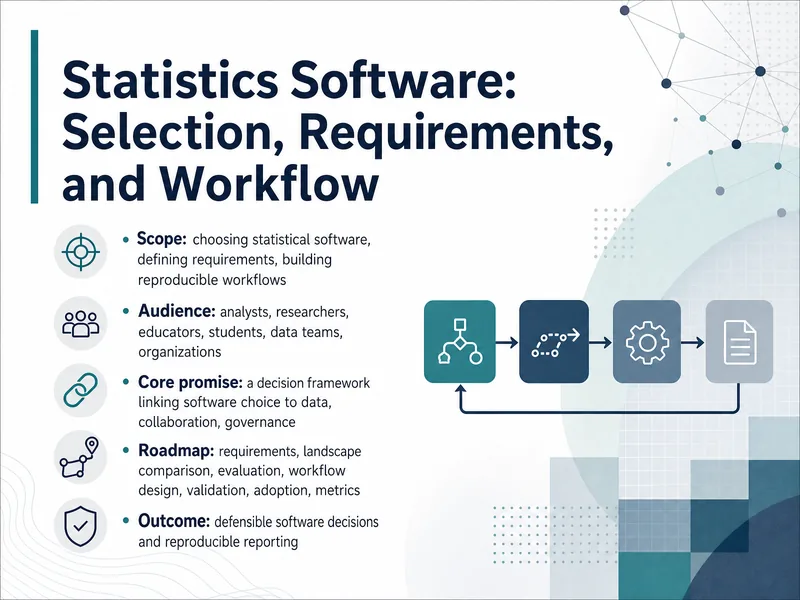 Statistics Software: Selection, Requirements, and Workflow

• Scope: choosing statistical software, defining requirements, building reproducible workflows

• Audience: analysts, researchers, educators, students, data teams, organizations

• Core promise: a decision framework linking software choice to data, collaboration, governance

• Roadmap: requirements, landscape comparison, evaluation, workflow design, validation, adoption, metrics

• Outcome: defensible software decisions and reproducible reporting